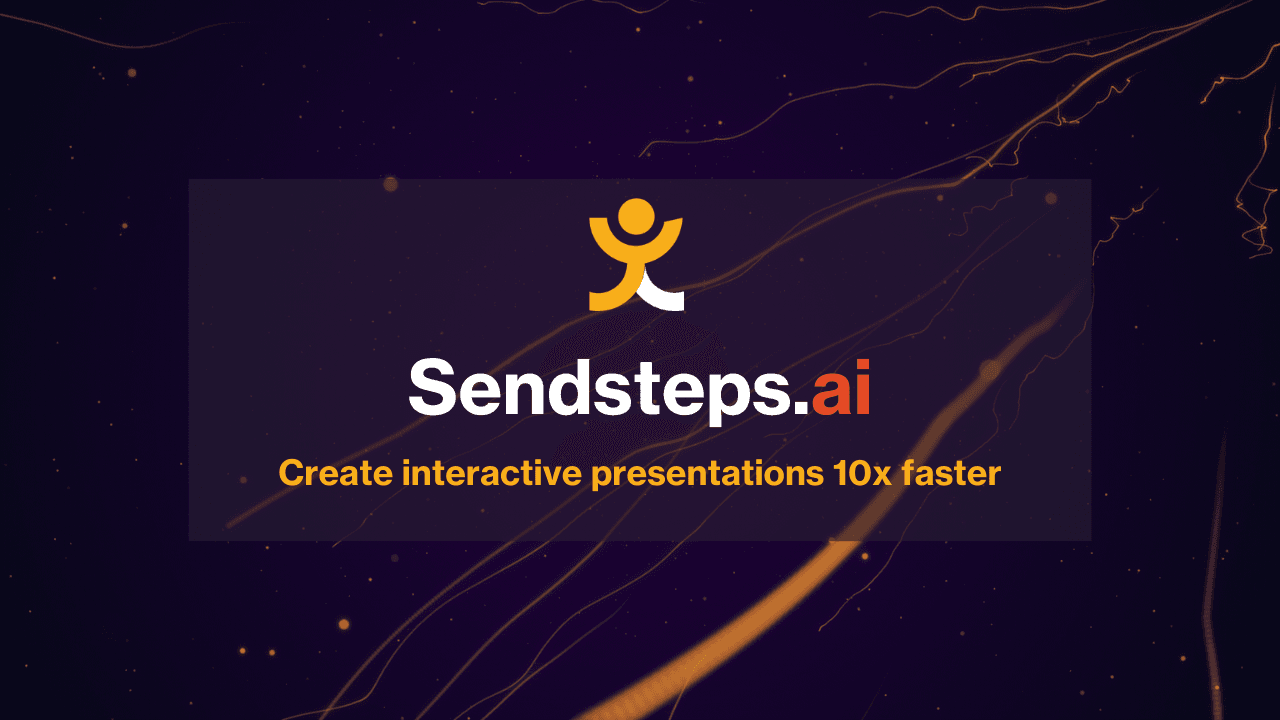 Sendsteps.ai

Create interactive presentations 10x faster